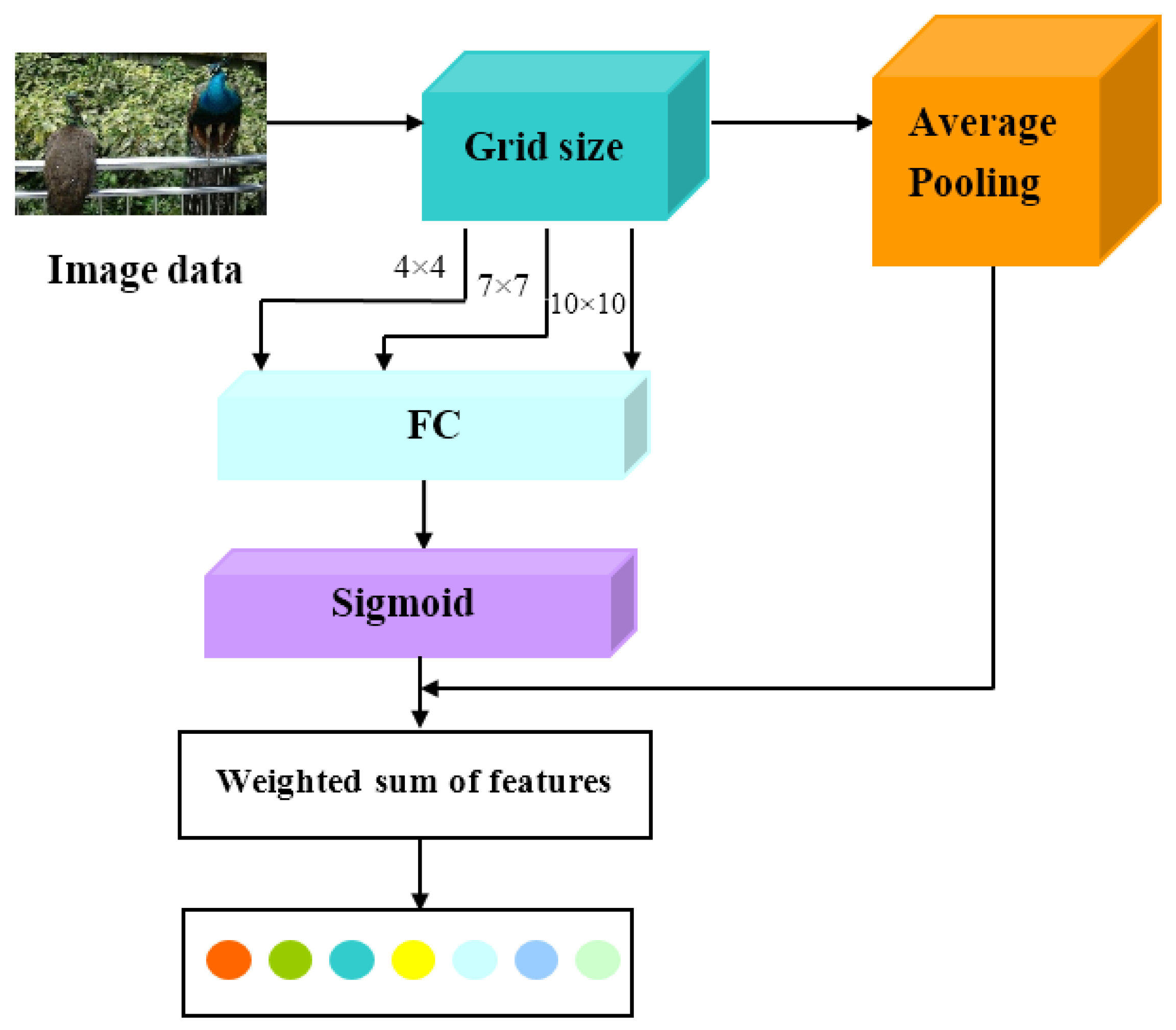 Grid size

Average Pooling

Image data

4×4

7×7

10×10

FC

Sigmoid

Weighted sum of features